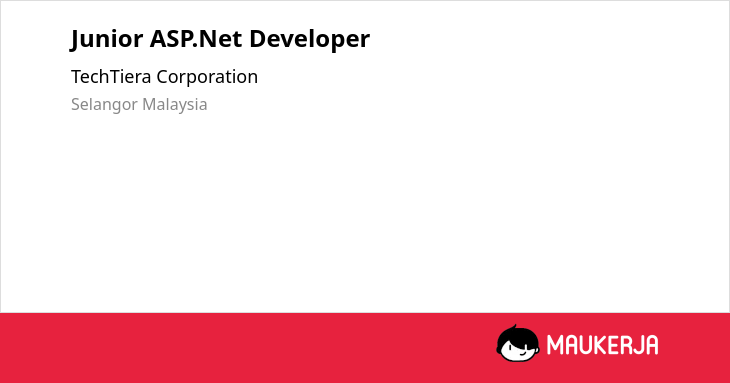 Junior ASP.Net Developer

TechTiera Corporation

Selangor Malaysia

MAUKERJA